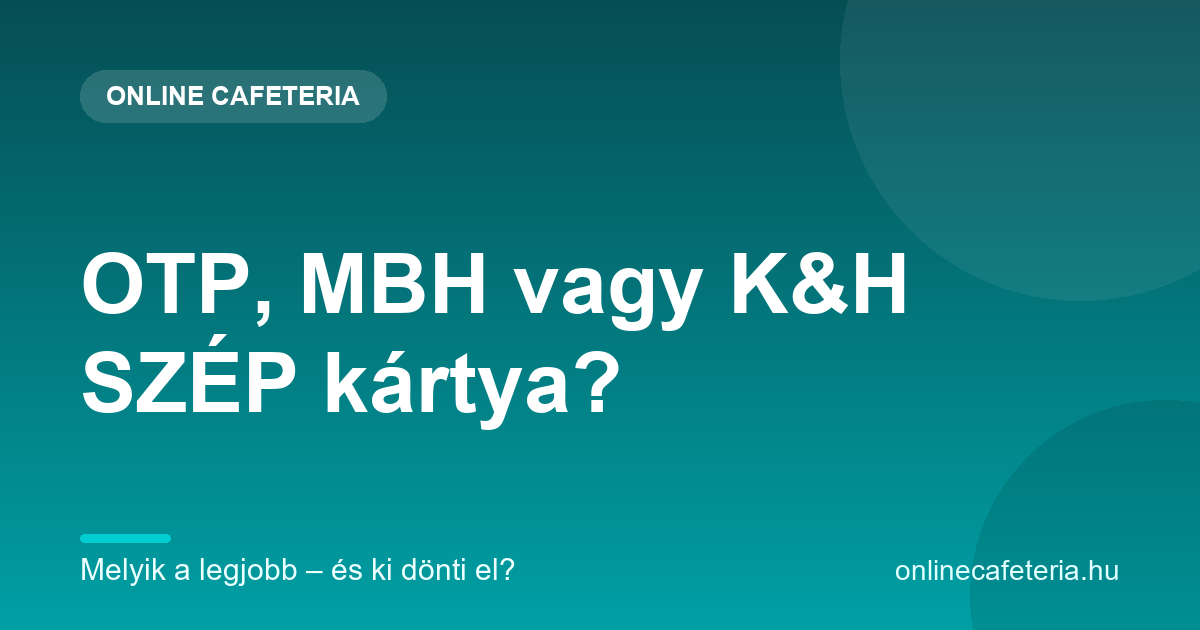 ONLINE CAFETERIA

OTP, MBH vagy K&H SZÉP kártya?

Melyik a legjobb – és ki dönti el?

onlinecafeteria.hu